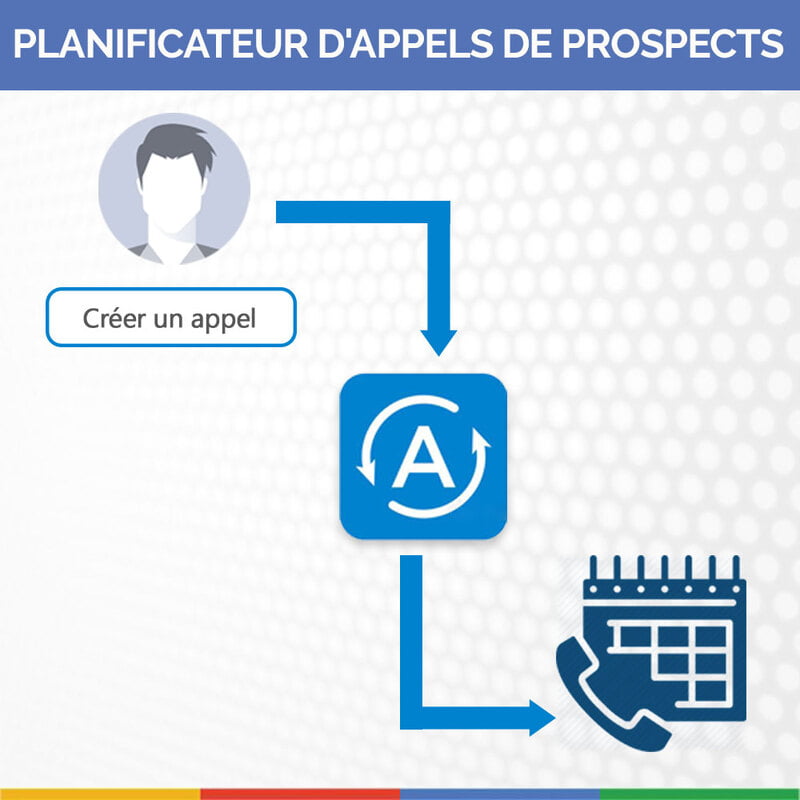 PLANIFICATEUR D'APPELS DE PROSPECTS

Créer un appel

A